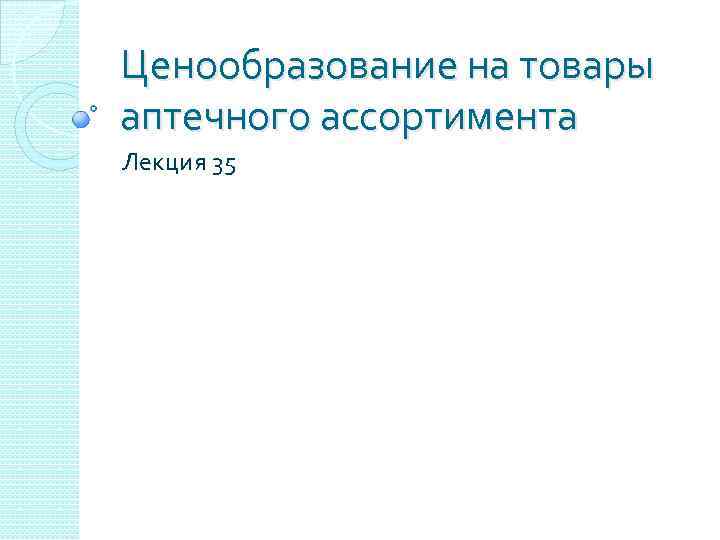 Ценообразование на товары аптечного ассортимента

Лекция 35